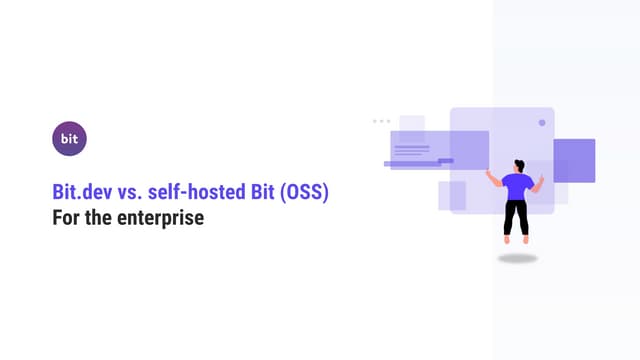 bit

Bit.dev vs. self-hosted Bit (OSS)
For the enterprise